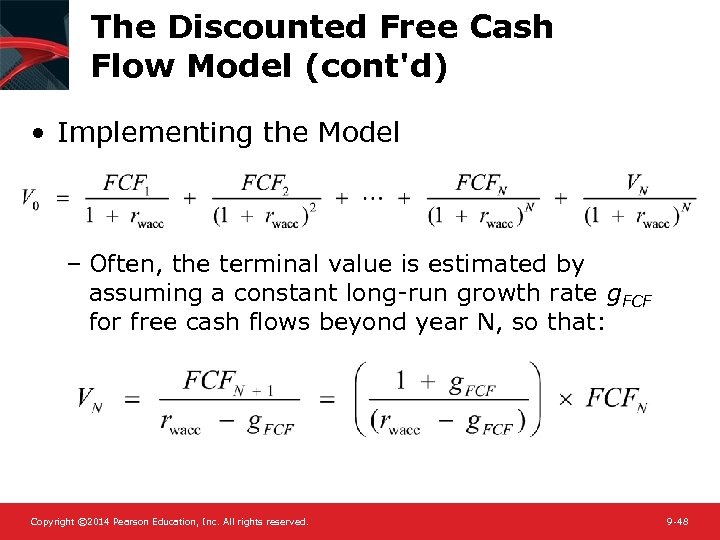 The Discounted Free Cash Flow Model (cont'd)

• Implementing the Model

$V_0 = \frac{FCF_1}{1 + r_{wacc}} + \frac{FCF_2}{(1 + r_{wacc})^2} + \cdots + \frac{FCF_N}{(1 + r_{wacc})^N} + \frac{V_N}{(1 + r_{wacc})^N}$

– Often, the terminal value is estimated by assuming a constant long-run growth rate $g_{FCF}$ for free cash flows beyond year N, so that:

$V_N = \frac{FCF_{N+1}}{r_{wacc} - g_{FCF}} = \left(\frac{1 + g_{FCF}}{(r_{wacc} - g_{FCF})}\right) \times FCF_N$

Copyright ©2014 Pearson Education, Inc. All rights reserved.

9-48